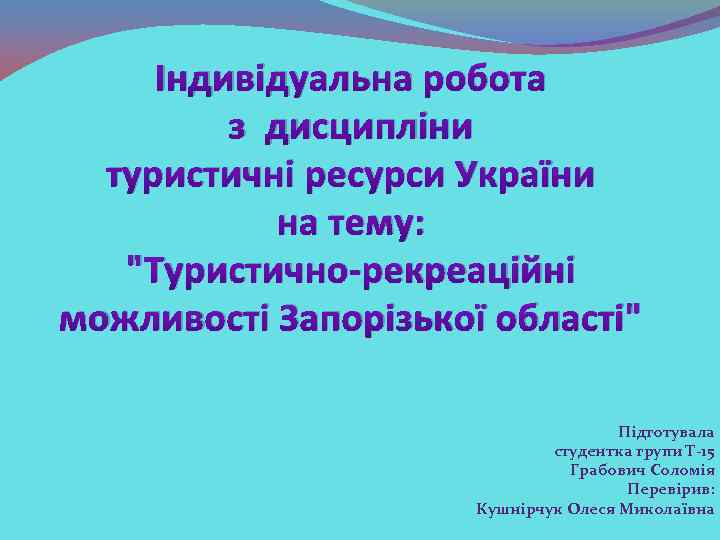 Індивідуальна робота
з дисципліни
туристичні ресурси України
на тему:
"Туристично-рекреаційні можливості Запорізької області"

Підготувала
студентка групи Т-15
Грабович Соломія
Перевірив:
Кушнірчук Олеся Миколаївна